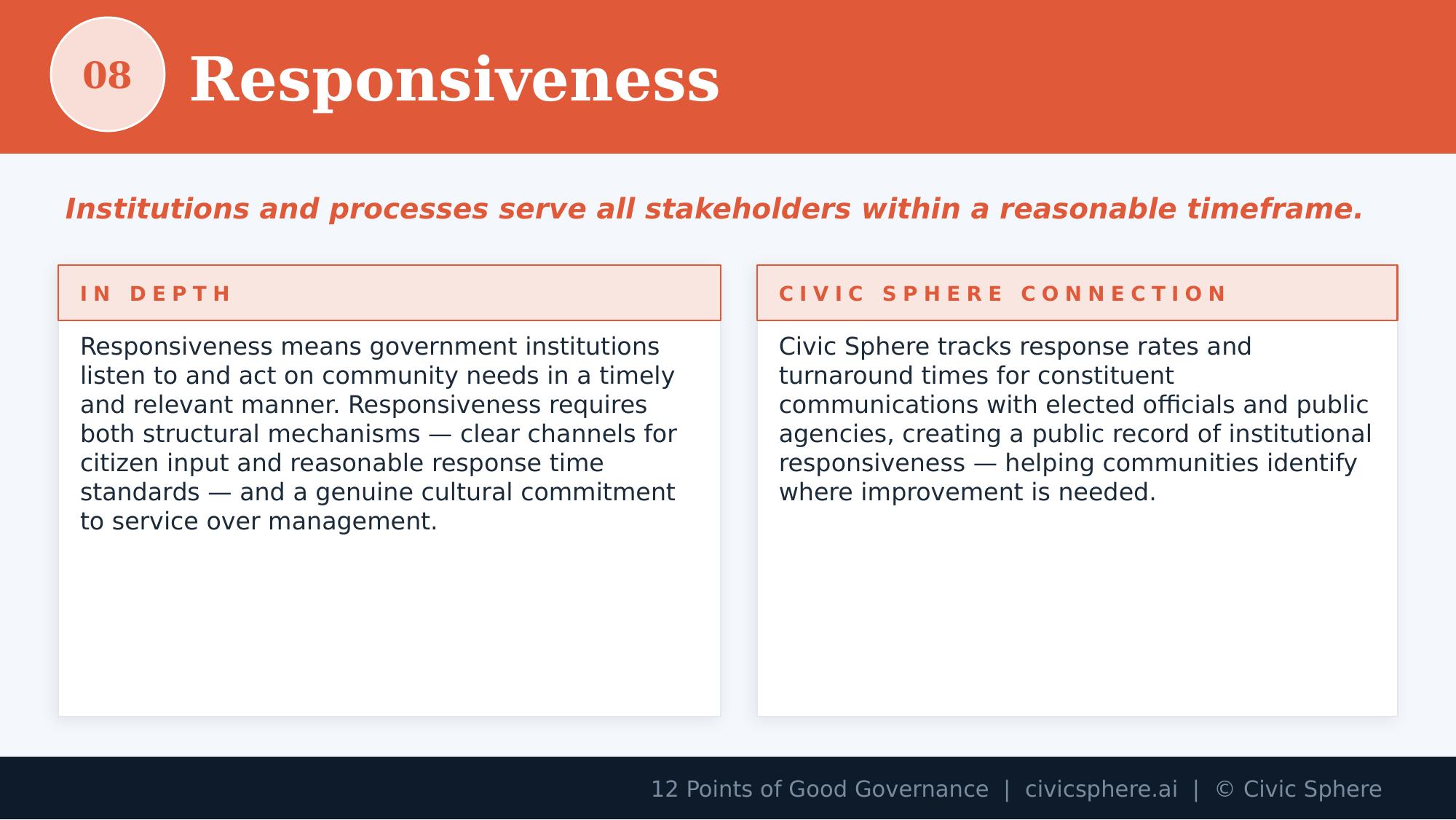 08 Responsiveness

Institutions and processes serve all stakeholders within a reasonable timeframe.

IN DEPTH

Responsiveness means government institutions listen to and act on community needs in a timely and relevant manner. Responsiveness requires both structural mechanisms — clear channels for citizen input and reasonable response time standards — and a genuine cultural commitment to service over management.

CIVIC SPHERE CONNECTION

Civic Sphere tracks response rates and turnaround times for constituent communications with elected officials and public agencies, creating a public record of institutional responsiveness — helping communities identify where improvement is needed.

12 Points of Good Governance | civicsphere.ai | © Civic Sphere